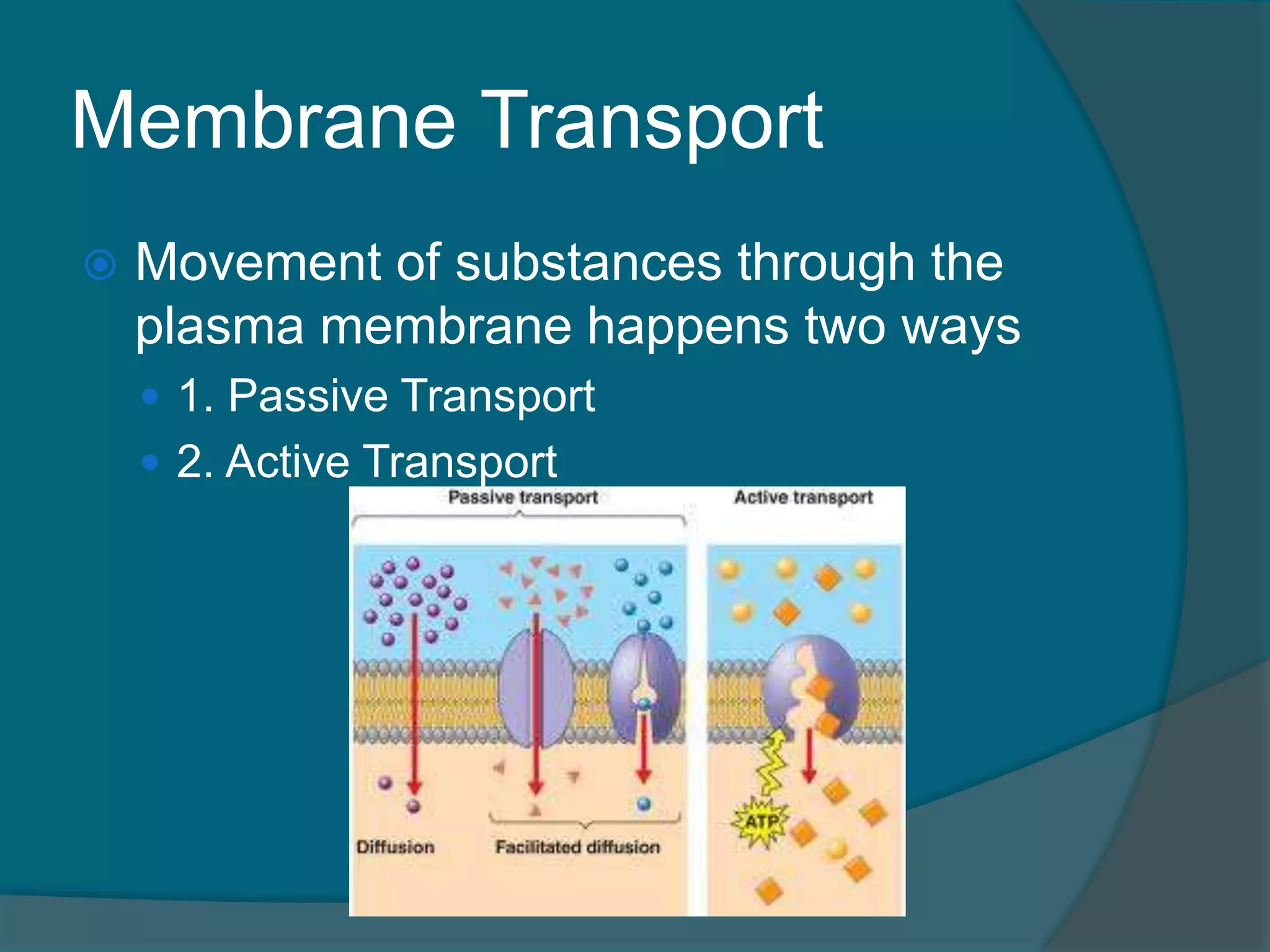 Membrane Transport

Movement of substances through the plasma membrane happens two ways

1. Passive Transport

2. Active Transport

Passive transport

Active transport

ATP

Diffusion

Facilitated diffusion